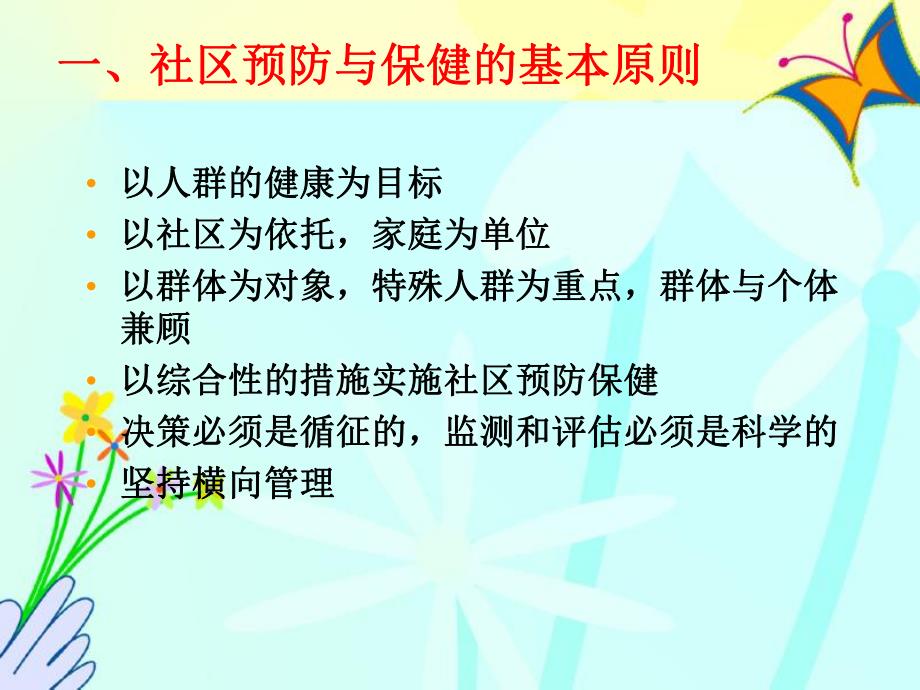 一、社区预防与保健的基本原则

• 以人群的健康为目标
• 以社区为依托，家庭为单位
• 以群体为对象，特殊人群为重点，群体与个体兼顾
• 以综合性的措施实施社区预防保健
• 决策必须是循征的，监测和评估必须是科学的
• 坚持横向管理